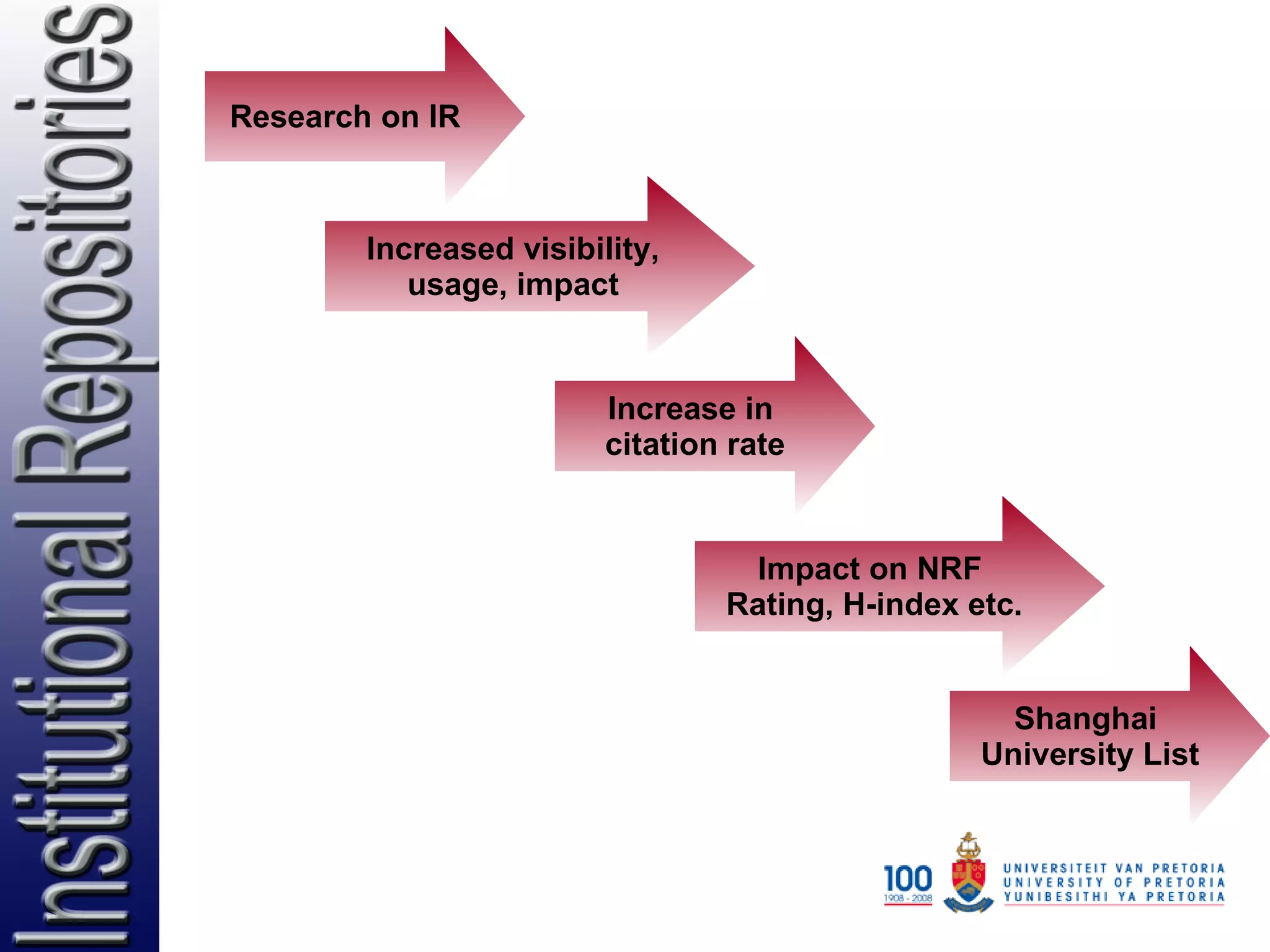 Institutional Repositories

Research on IR

Increased visibility, usage, impact

Increase in citation rate

Impact on NRF Rating, H-index etc.

Shanghai University List

100
1908 - 2008

UNIVERSITEIT VAN PRETORIA
UNIVERSITY OF PRETORIA
YUNIBESITHI YA PRETORIA